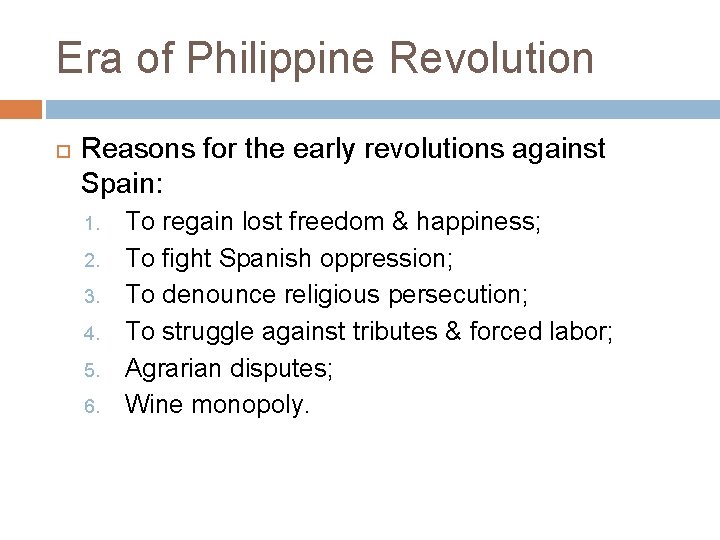 Era of Philippine Revolution

Reasons for the early revolutions against Spain:

1. To regain lost freedom & happiness;
2. To fight Spanish oppression;
3. To denounce religious persecution;
4. To struggle against tributes & forced labor;
5. Agrarian disputes;
6. Wine monopoly.